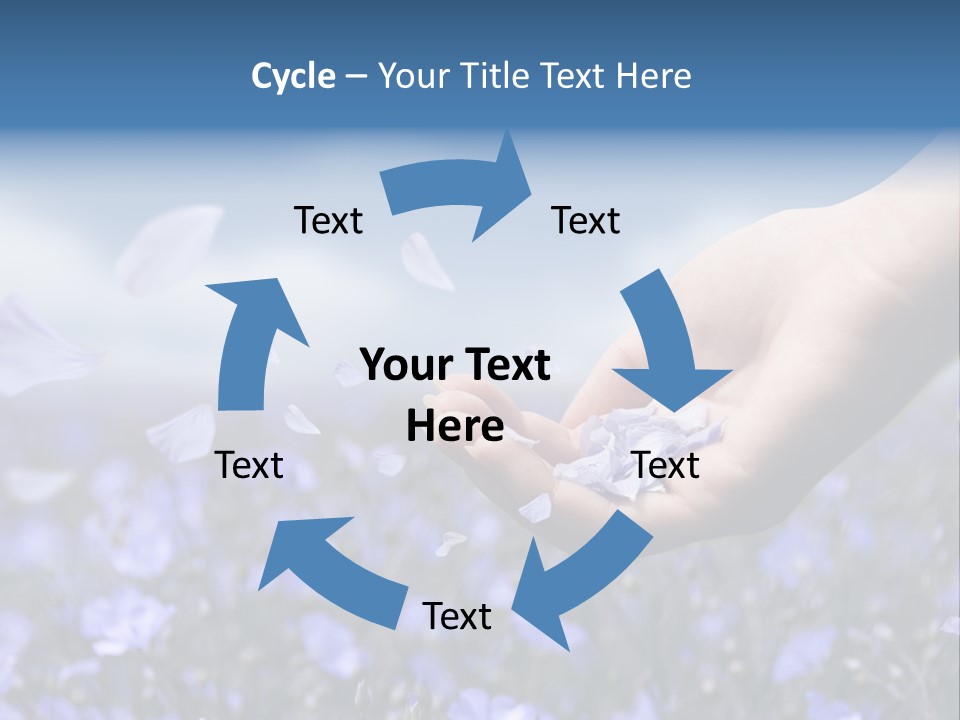 Cycle – Your Title Text Here

Text

Text

Your Text Here

Text

Text

Text